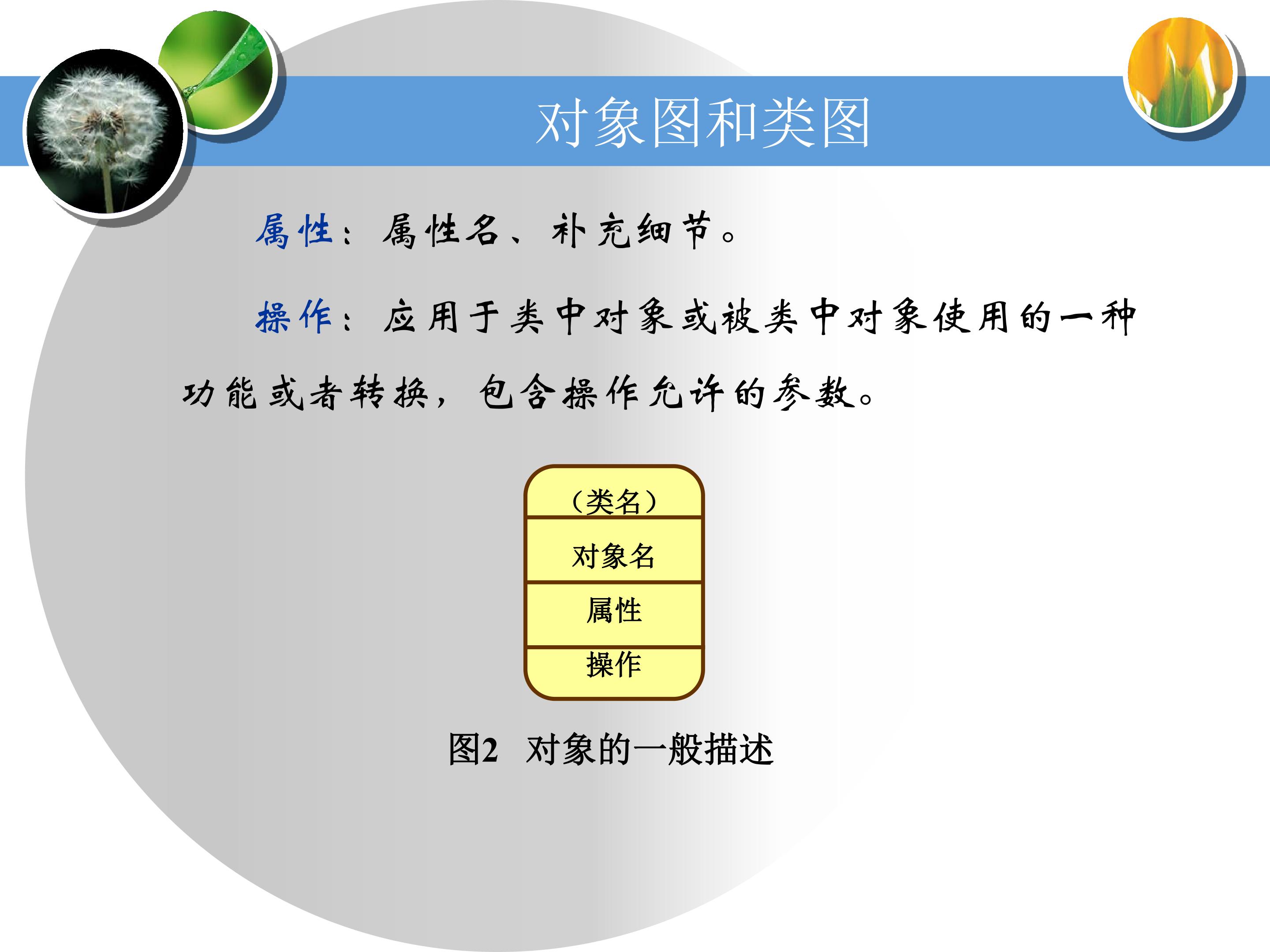 对象图和类图

属性：属性名、补充细节。

操作：应用于类中对象或被类中对象使用的一种功能或者转换，包含操作允许的参数。

（类名）

对象名

属性

操作

图2 对象的一般描述